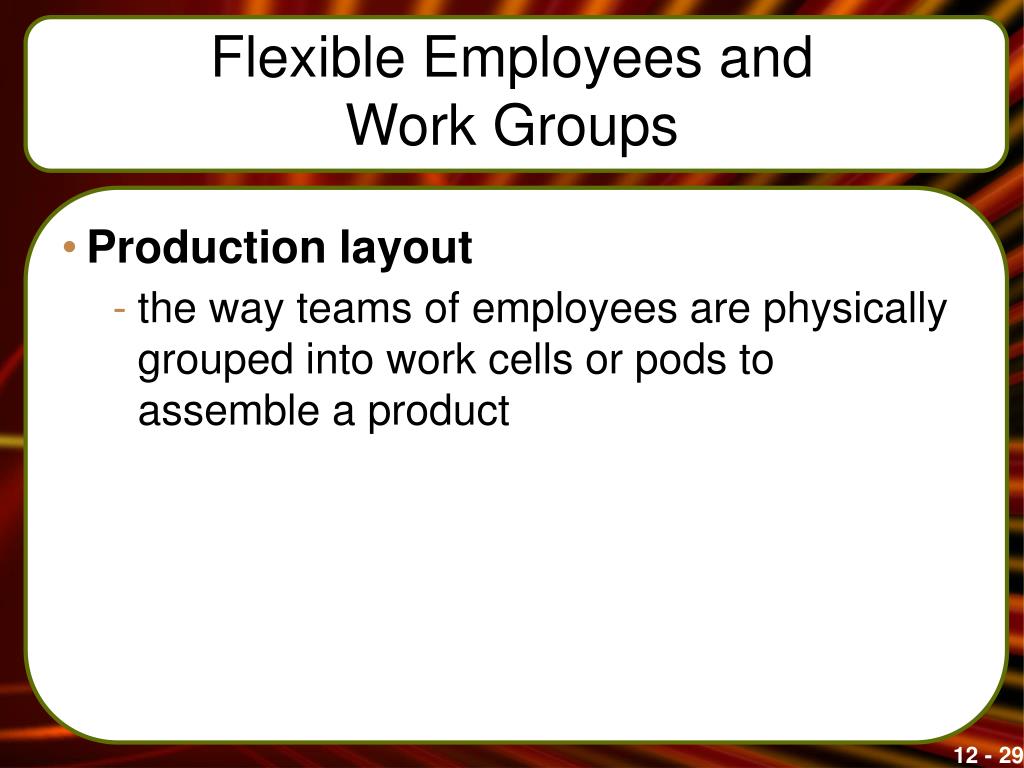 Flexible Employees and Work Groups

• Production layout
- the way teams of employees are physically grouped into work cells or pods to assemble a product

12 - 29